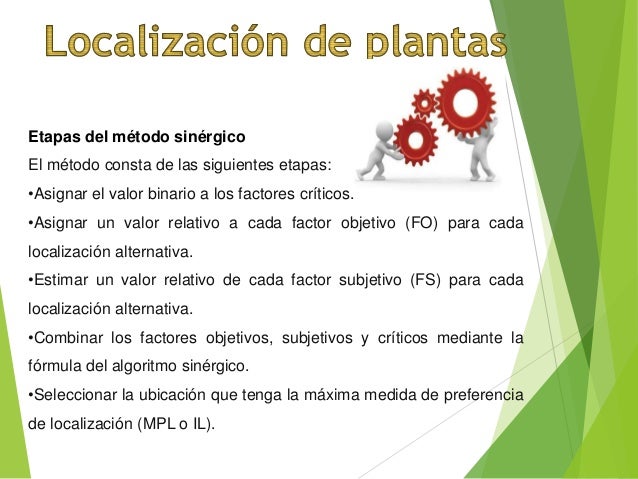 Localización de plantas

Etapas del método sinérgico

El método consta de las siguientes etapas:

•Asignar el valor binario a los factores críticos.

•Asignar un valor relativo a cada factor objetivo (FO) para cada localización alternativa.

•Estimar un valor relativo de cada factor subjetivo (FS) para cada localización alternativa.

•Combinar los factores objetivos, subjetivos y críticos mediante la fórmula del algoritmo sinérgico.

•Seleccionar la ubicación que tenga la máxima medida de preferencia de localización (MPL o IL).